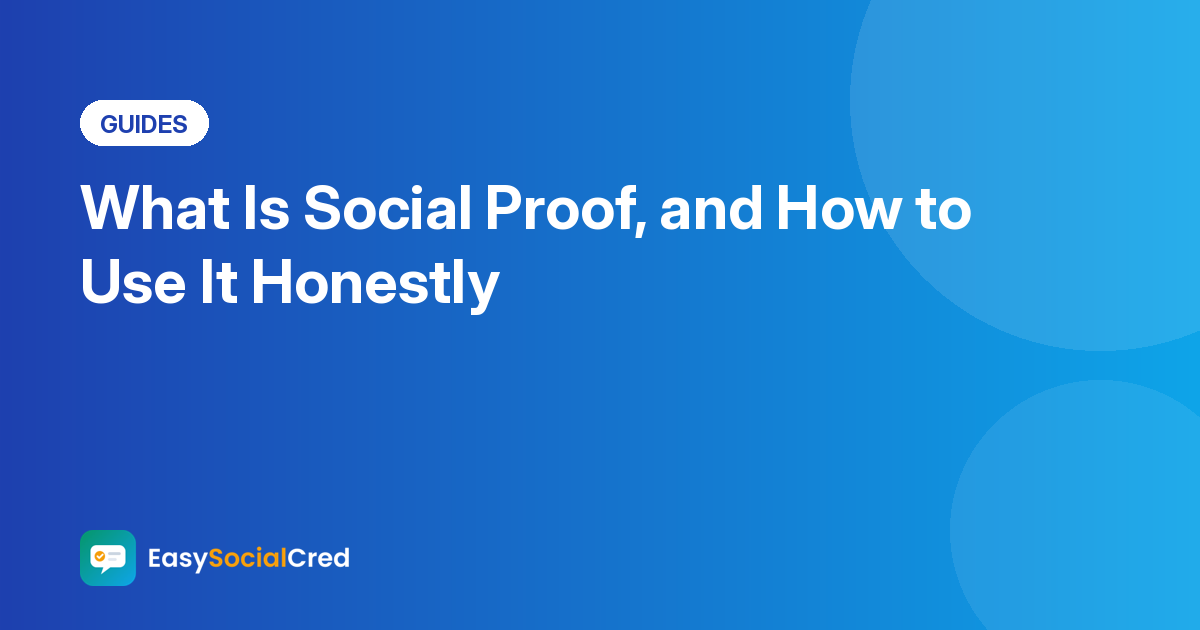 GUIDES

What Is Social Proof, and How to Use It Honestly

EasySocialCred